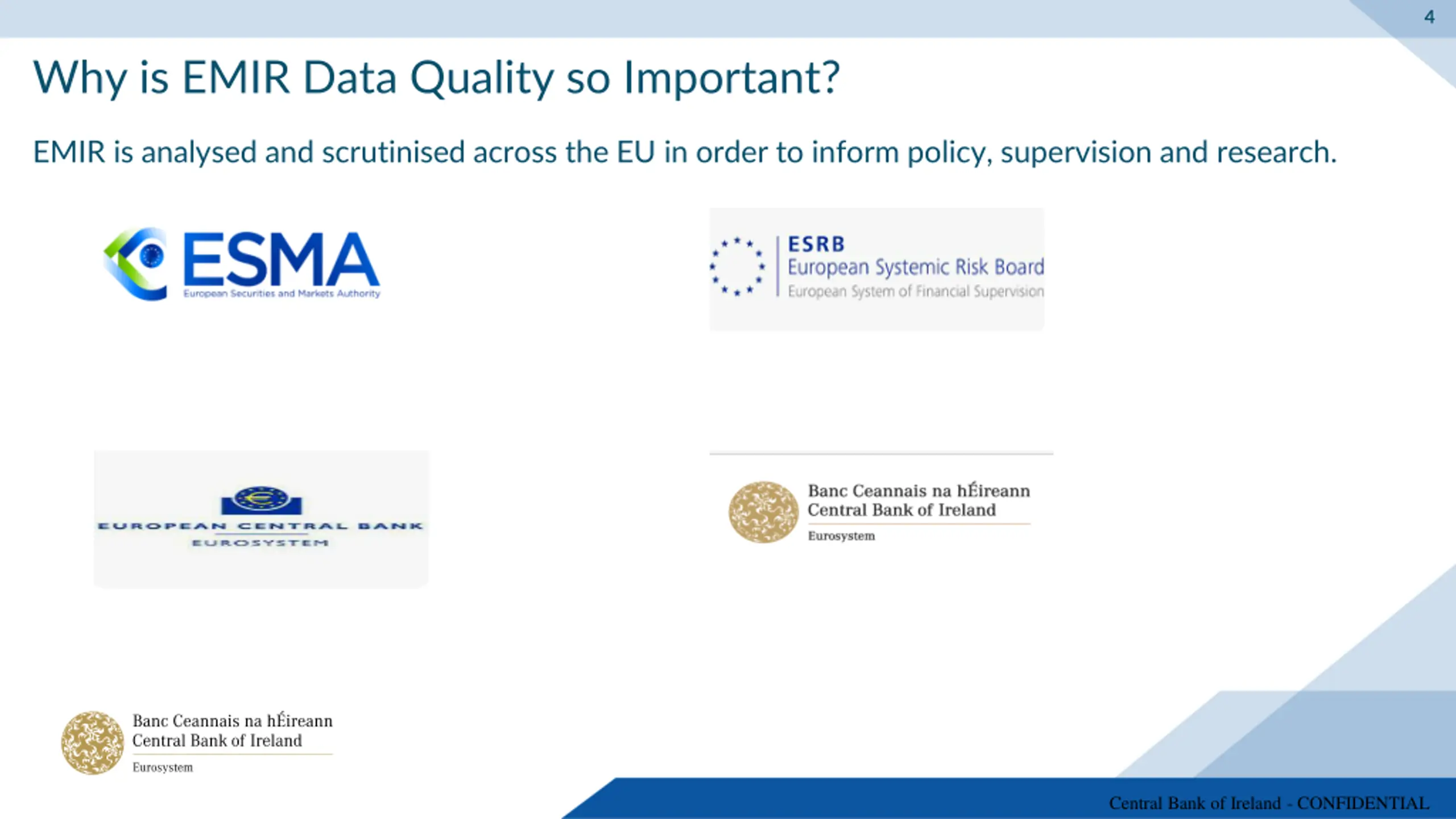 4

Why is EMIR Data Quality so Important?

EMIR is analysed and scrutinised across the EU in order to inform policy, supervision and research.

ESMA
European Securities and Markets Authority

ESRB
European Systemic Risk Board
European System of Financial Supervision

EUROPEAN CENTRAL BANK
EUROSYSTEM

Banc Ceannais na hÉireann
Central Bank of Ireland
Eurosystem

Banc Ceannais na hÉireann
Central Bank of Ireland
Eurosystem

Central Bank of Ireland - CONFIDENTIAL